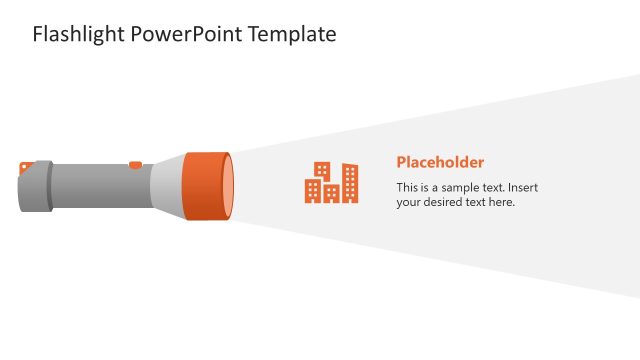 Flashlight PowerPoint Template

Placeholder

This is a sample text. Insert your desired text here.